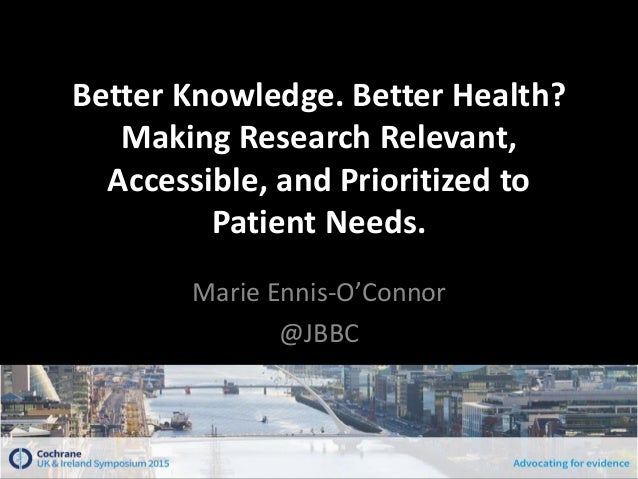 Better Knowledge. Better Health? Making Research Relevant, Accessible, and Prioritized to Patient Needs.

Marie Ennis-O'Connor

@JBBC

Cochrane
UK & Ireland Symposium 2015

Advocating for evidence